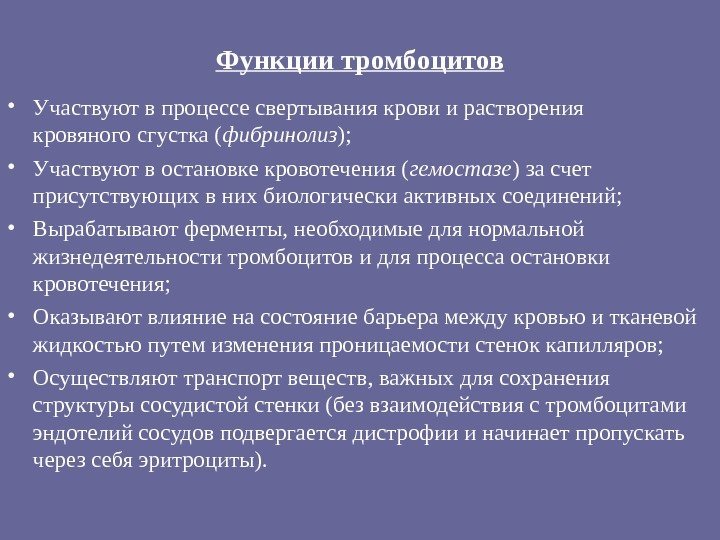 Функции тромбоцитов

• Участвуют в процессе свертывания крови и растворения кровяного сгустка (фибринолиз);

• Участвуют в остановке кровотечения (гемостазе) за счет присутствующих в них биологически активных соединений;

• Вырабатывают ферменты, необходимые для нормальной жизнедеятельности тромбоцитов и для процесса остановки кровотечения;

• Оказывают влияние на состояние барьера между кровью и тканевой жидкостью путем изменения проницаемости стенок капилляров;

• Осуществляют транспорт веществ, важных для сохранения структуры сосудистой стенки (без взаимодействия с тромбоцитами эндотелий сосудов подвергается дистрофии и начинает пропускать через себя эритроциты).